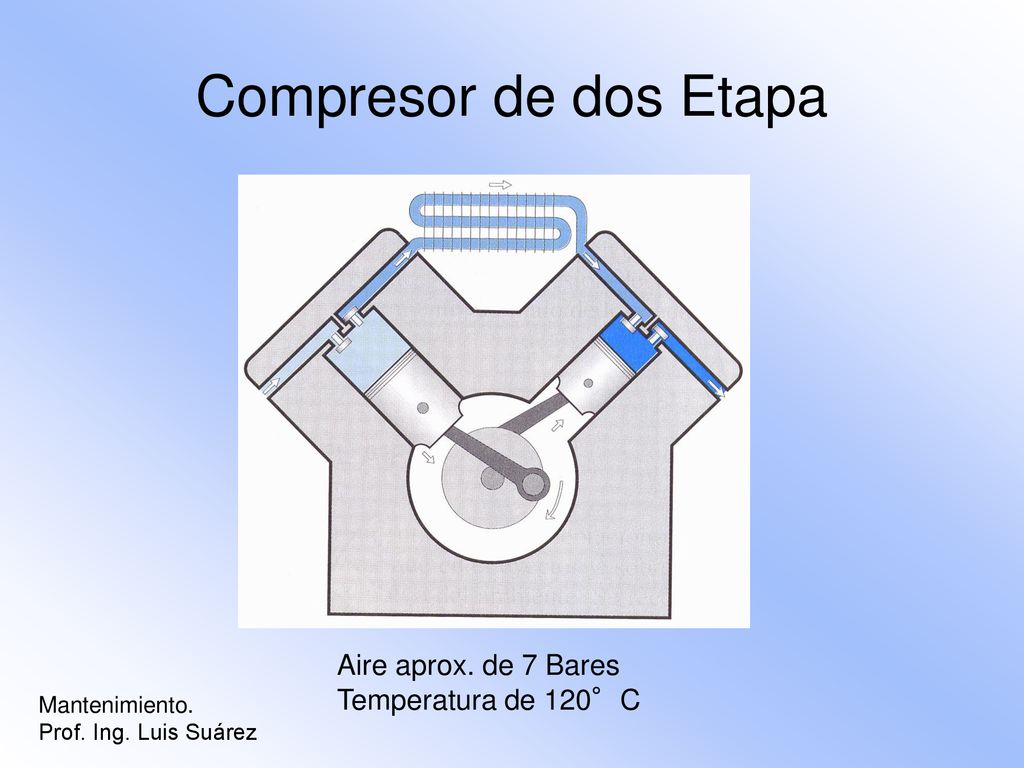 Compresor de dos Etapa

Aire aprox. de 7 Bares
Temperatura de 120˚ C

Mantenimiento.
Prof. Ing. Luis Suárez